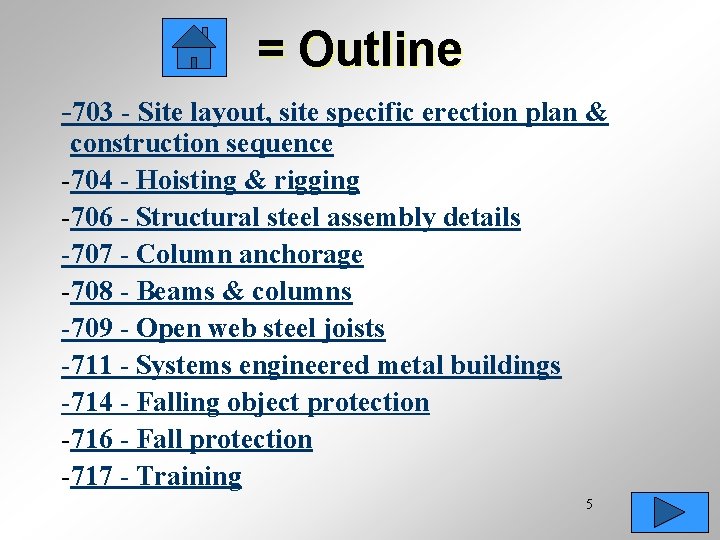 = Outline

-703 - Site layout, site specific erection plan & construction sequence

-704 - Hoisting & rigging

-706 - Structural steel assembly details

-707 - Column anchorage

-708 - Beams & columns

-709 - Open web steel joists

-711 - Systems engineered metal buildings

-714 - Falling object protection

-716 - Fall protection

-717 - Training

5